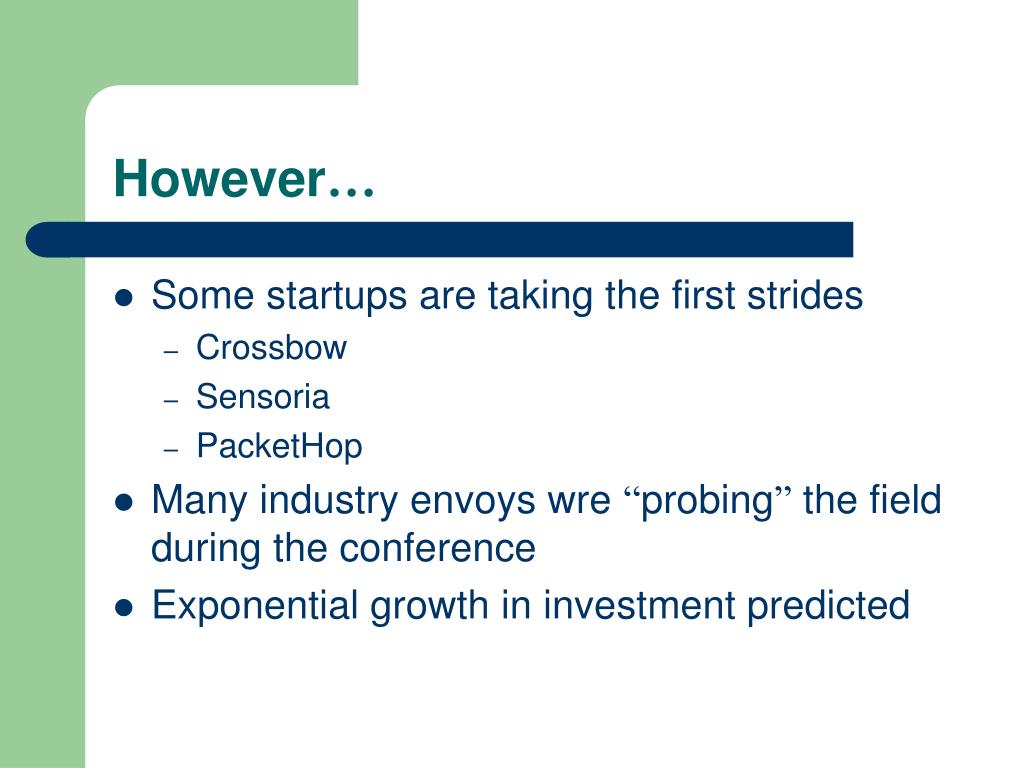 However…

- Some startups are taking the first strides
  - Crossbow
  - Sensoria
  - PacketHop
- Many industry envoys wre “probing” the field during the conference
- Exponential growth in investment predicted